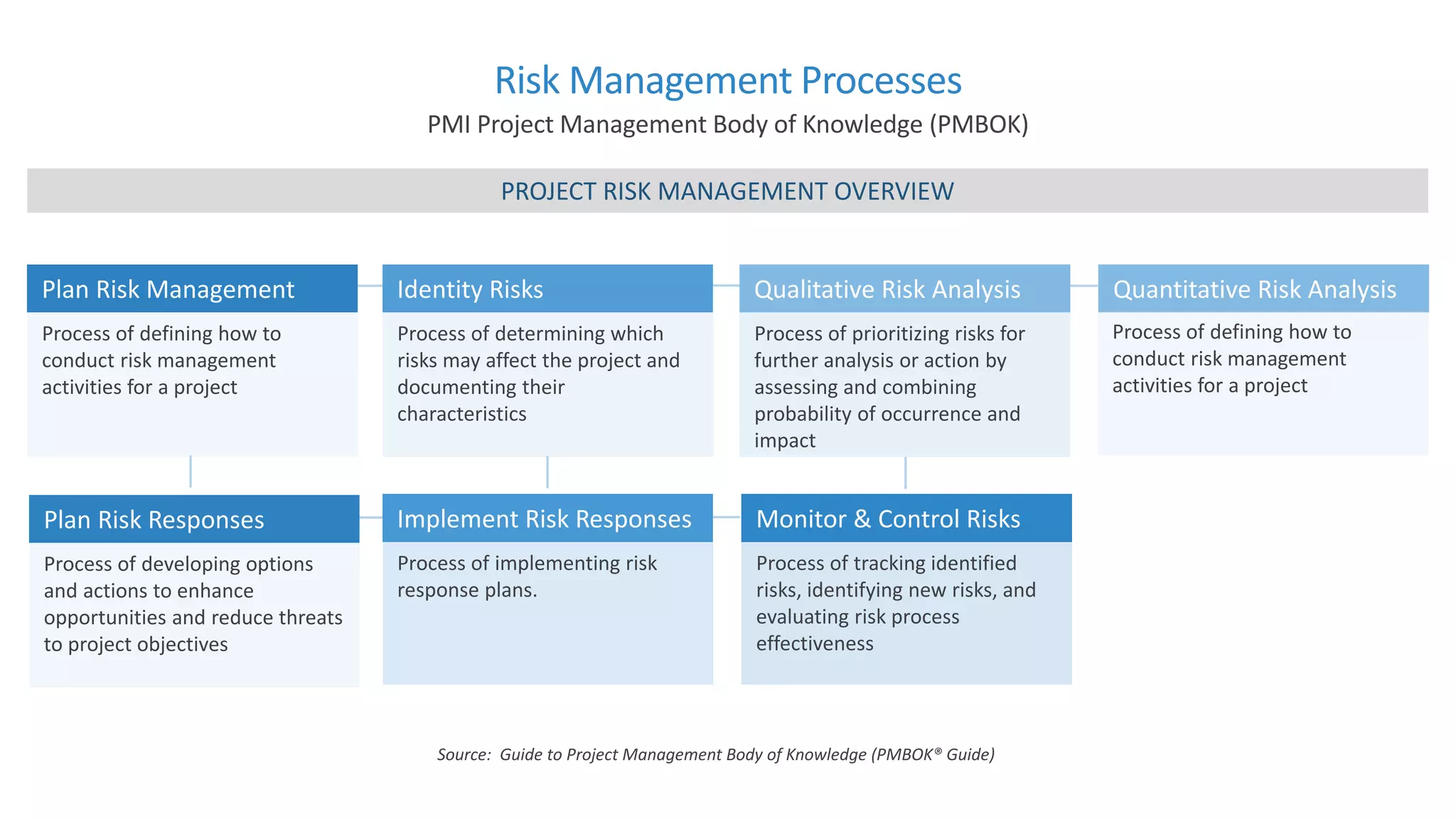 Risk Management Processes

PMI Project Management Body of Knowledge (PMBOK)

PROJECT RISK MANAGEMENT OVERVIEW

Plan Risk Management

Process of defining how to conduct risk management activities for a project

Identity Risks

Process of determining which risks may affect the project and documenting their characteristics

Qualitative Risk Analysis

Process of prioritizing risks for further analysis or action by assessing and combining probability of occurrence and impact

Quantitative Risk Analysis

Process of defining how to conduct risk management activities for a project

Plan Risk Responses

Process of developing options and actions to enhance opportunities and reduce threats to project objectives

Implement Risk Responses

Process of implementing risk response plans.

Monitor & Control Risks

Process of tracking identified risks, identifying new risks, and evaluating risk process effectiveness

Source: Guide to Project Management Body of Knowledge (PMBOK® Guide)